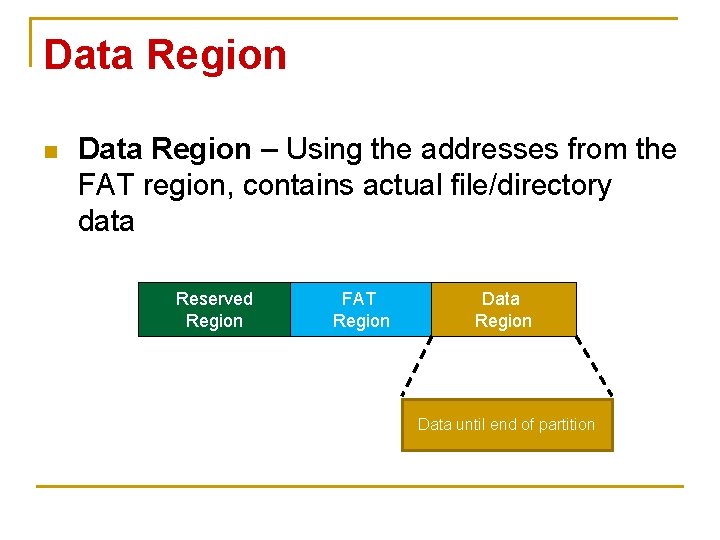 Data Region

Data Region – Using the addresses from the FAT region, contains actual file/directory data

Reserved Region

FAT Region

Data Region

Data until end of partition